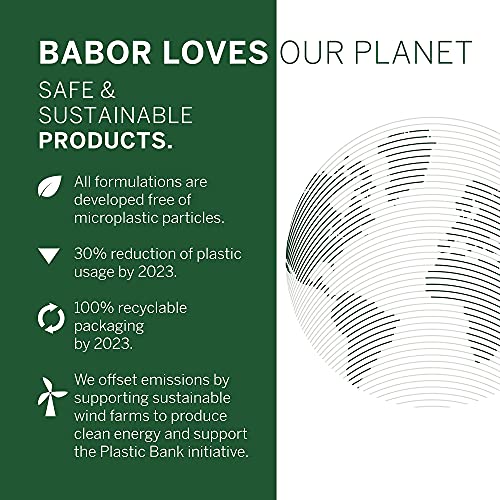 BABOR LOVES OUR PLANET

SAFE & SUSTAINABLE PRODUCTS.

All formulations are developed free of microplastic particles.

30% reduction of plastic usage by 2023.

100% recyclable packaging by 2023.

We offset emissions by supporting sustainable wind farms to produce clean energy and support the Plastic Bank initiative.